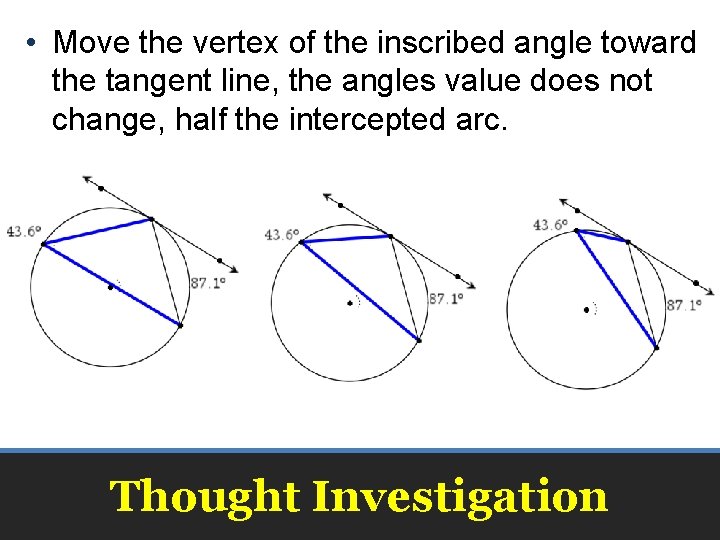 • Move the vertex of the inscribed angle toward the tangent line, the angles value does not change, half the intercepted arc.

43.6°
87.1°
43.6°
87.1°
43.6°
87.1°

Thought Investigation